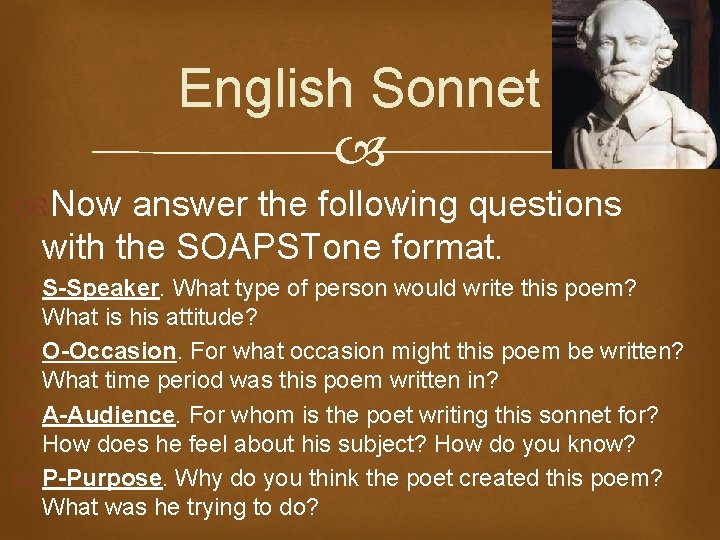 English Sonnet

Now answer the following questions with the SOAPSTone format.

S-Speaker. What type of person would write this poem? What is his attitude?

O-Occasion. For what occasion might this poem be written? What time period was this poem written in?

A-Audience. For whom is the poet writing this sonnet for? How does he feel about his subject? How do you know?

P-Purpose. Why do you think the poet created this poem? What was he trying to do?